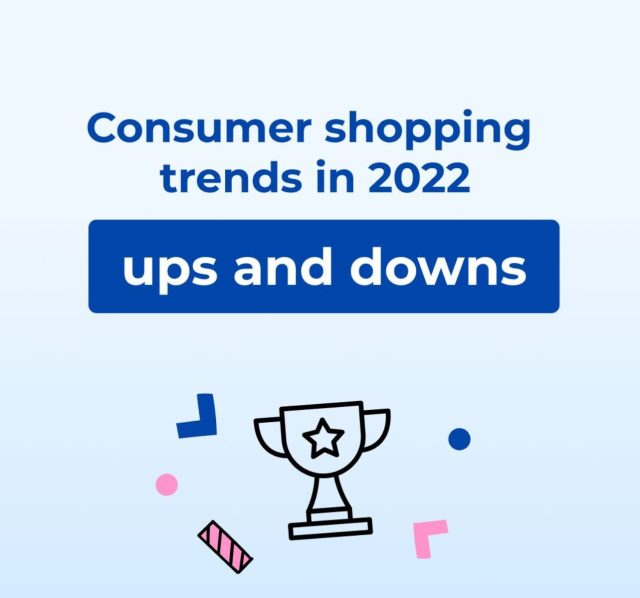 Consumer shopping trends in 2022

ups and downs